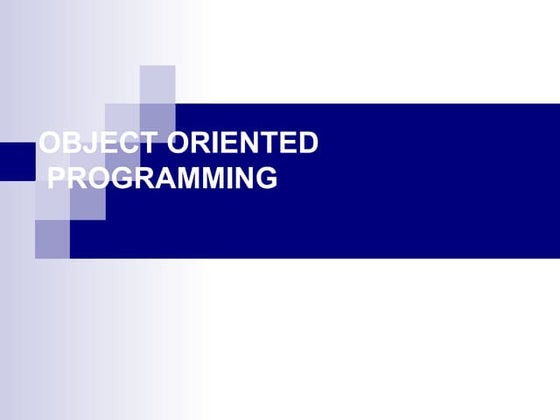 OBJECT ORIENTED PROGRAMMING